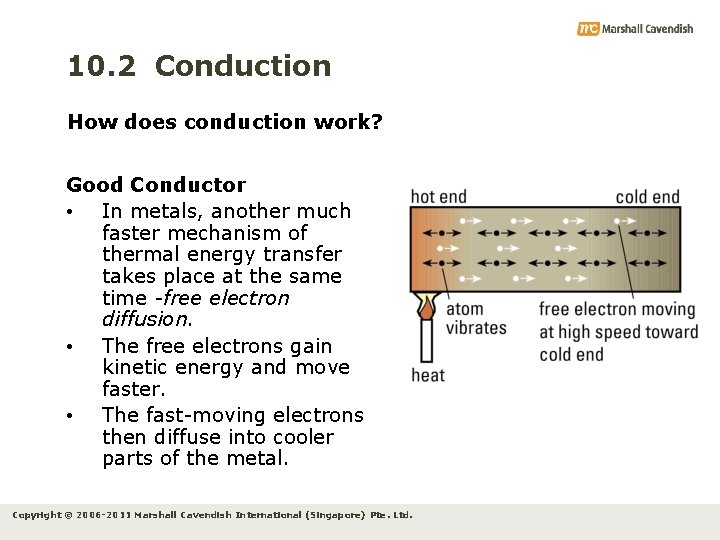 mc Marshall Cavendish

10.2 Conduction

How does conduction work?

Good Conductor

• In metals, another much faster mechanism of thermal energy transfer takes place at the same time -free electron diffusion.

• The free electrons gain kinetic energy and move faster.

• The fast-moving electrons then diffuse into cooler parts of the metal.

hot end

cold end

atom vibrates

free electron moving at high speed toward cold end

heat

Copyright © 2006-2011 Marshall Cavendish International (Singapore) Pte. Ltd.